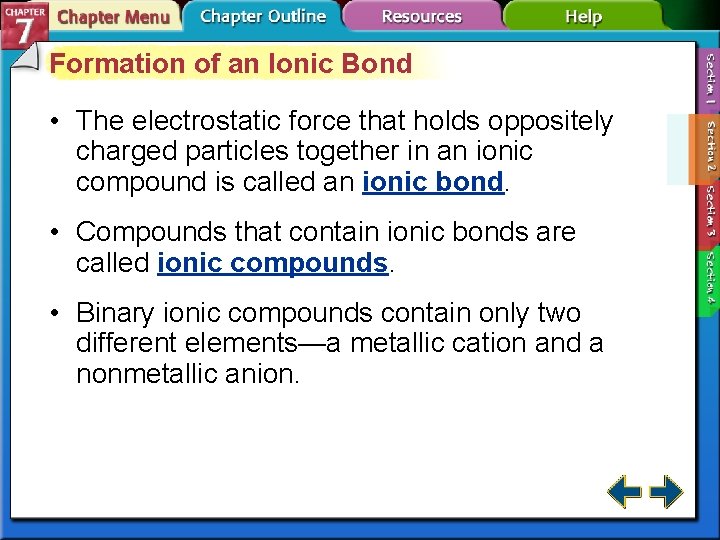 CHAPTER 7
Chapter Menu
Chapter Outline
Resources
Help

Formation of an Ionic Bond

• The electrostatic force that holds oppositely charged particles together in an ionic compound is called an ionic bond.

• Compounds that contain ionic bonds are called ionic compounds.

• Binary ionic compounds contain only two different elements—a metallic cation and a nonmetallic anion.

Section 1
Section 2
Section 3
Section 4